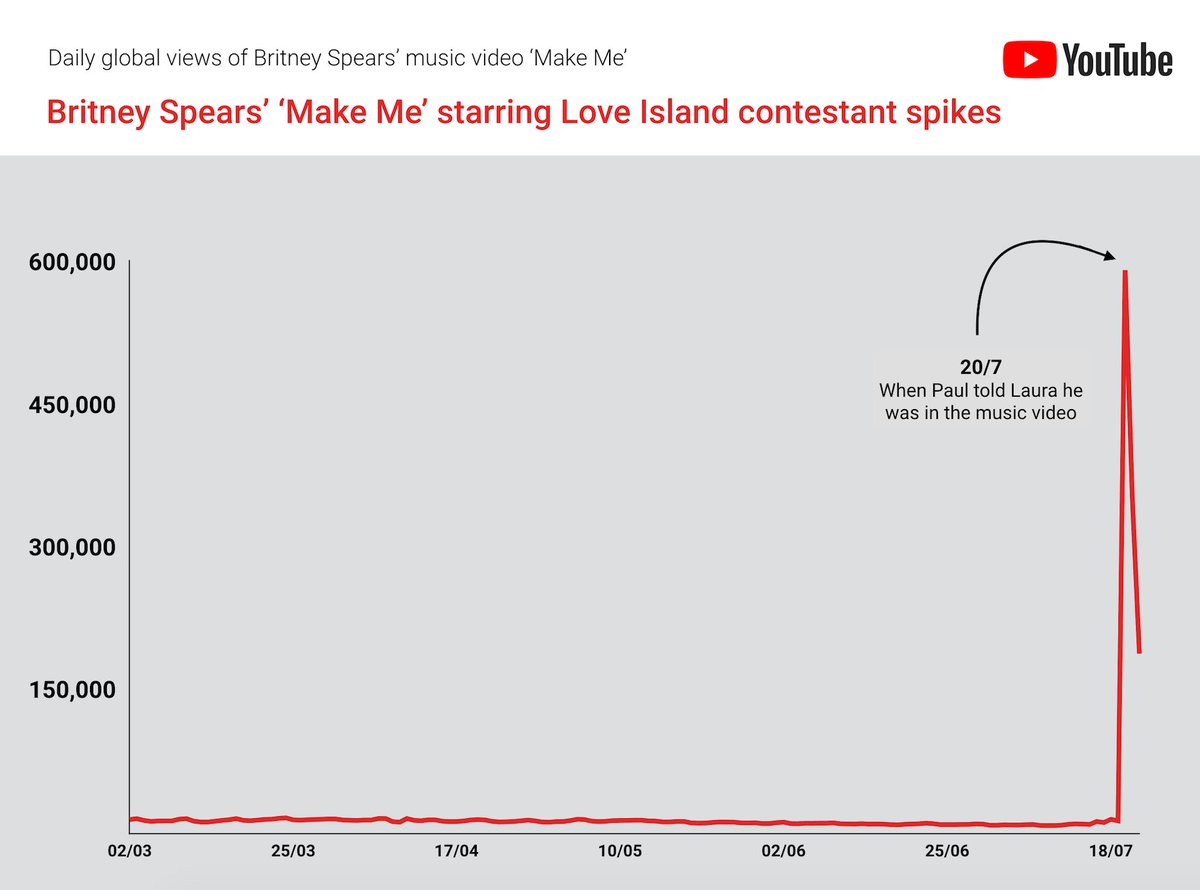 Daily global views of Britney Spears' music video 'Make Me'

YouTube

Britney Spears' 'Make Me' starring Love Island contestant spikes

600,000

450,000

300,000

150,000

20/7
When Paul told Laura he was in the music video

02/03 25/03 17/04 10/05 02/06 25/06 18/07